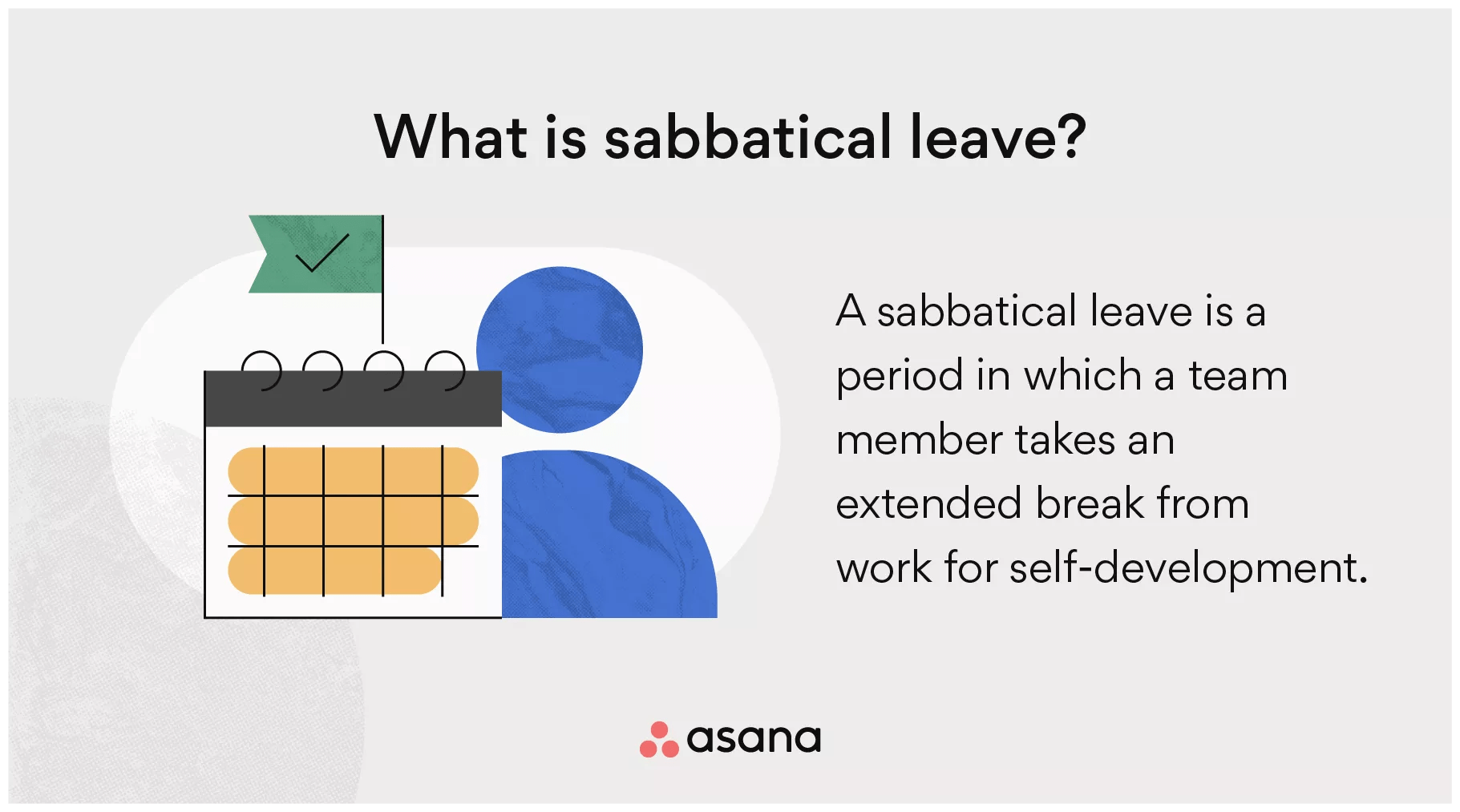 What is sabbatical leave?

A sabbatical leave is a period in which a team member takes an extended break from work for self-development.

asana